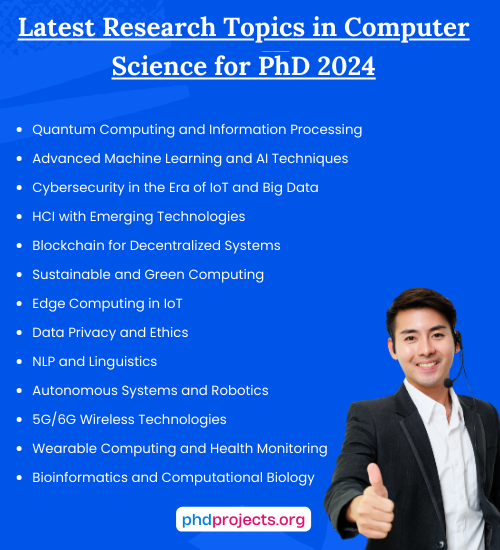 Latest Research Topics in Computer Science for PhD 2024

- Quantum Computing and Information Processing
- Advanced Machine Learning and AI Techniques
- Cybersecurity in the Era of IoT and Big Data
- HCI with Emerging Technologies
- Blockchain for Decentralized Systems
- Sustainable and Green Computing
- Edge Computing in IoT
- Data Privacy and Ethics
- NLP and Linguistics
- Autonomous Systems and Robotics
- 5G/6G Wireless Technologies
- Wearable Computing and Health Monitoring
- Bioinformatics and Computational Biology

phdprojects.org